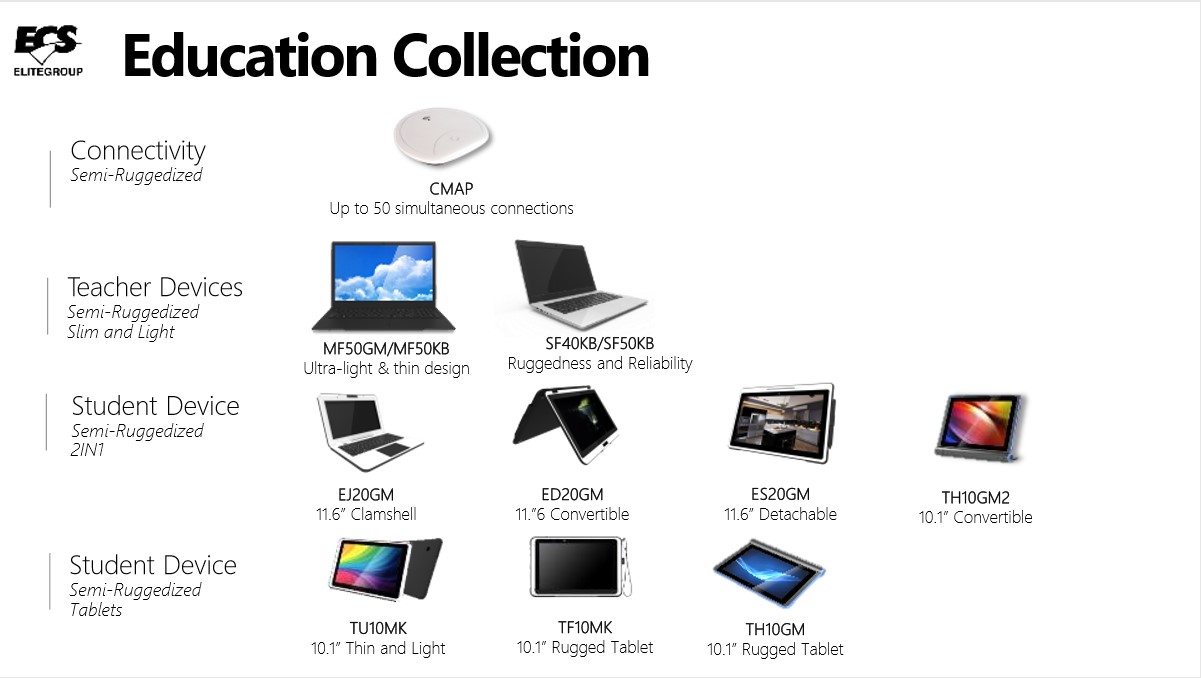 ECS
ELITEGROUP

Education Collection

Connectivity
Semi-Ruggedized

CMAP
Up to 50 simultaneous connections

Teacher Devices
Semi-Ruggedized
Slim and Light

MF50GM/MF50KB
Ultra-light & thin design

SF40KB/SF50KB
Ruggedness and Reliability

Student Device
Semi-Ruggedized
2IN1

EJ20GM
11.6" Clamshell

ED20GM
11."6 Convertible

ES20GM
11.6" Detachable

TH10GM2
10.1" Convertible

Student Device
Semi-Ruggedized
Tablets

TU10MK
10.1" Thin and Light

TF10MK
10.1" Rugged Tablet

TH10GM
10.1" Rugged Tablet